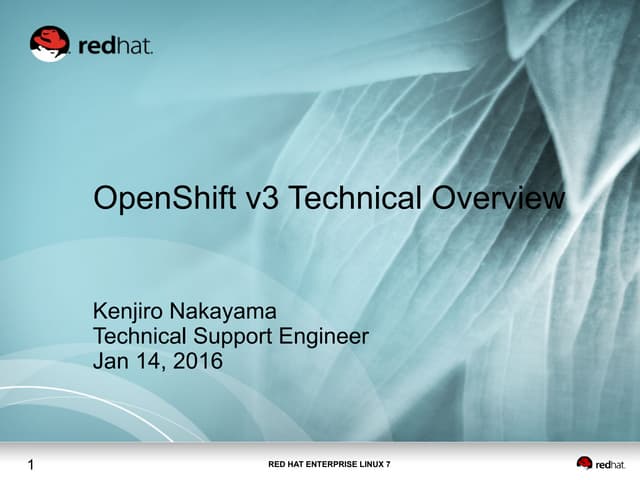 redhat.

OpenShift v3 Technical Overview

Kenjiro Nakayama
Technical Support Engineer
Jan 14, 2016

1

RED HAT ENTERPRISE LINUX 7

redhat.